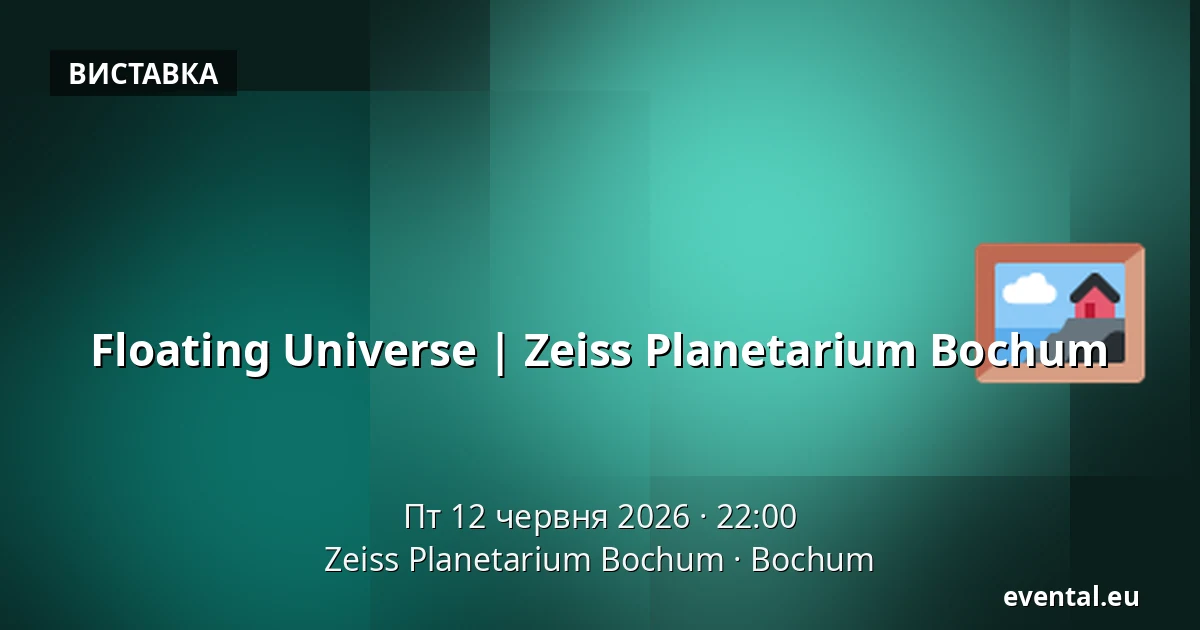 ВИСТАВКА

Floating Universe | Zeiss Planetarium Bochum

Пт 12 червня 2026 · 22:00
Zeiss Planetarium Bochum · Bochum

evental.eu